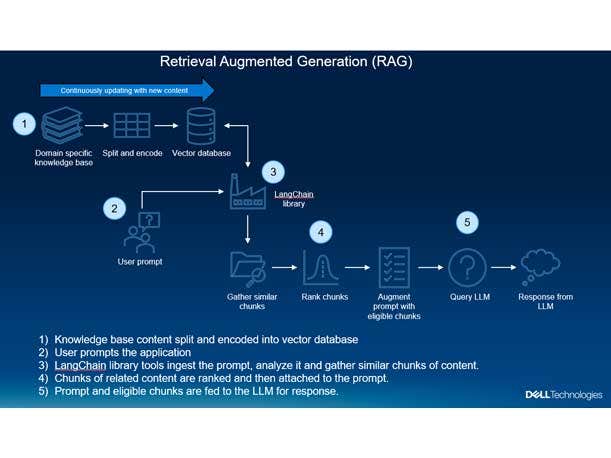 Retrieval Augmented Generation (RAG)

Continuously updating with new content

1

Domain specific knowledge base

Split and encode

Vector database

3

LangChain library

2

User prompt

4

5

Gather similar chunks

Rank chunks

Augment prompt with eligible chunks

Query LLM

Response from LLM

1) Knowledge base content split and encoded into vector database
2) User prompts the application
3) LangChain library tools ingest the prompt, analyze it and gather similar chunks of content.
4) Chunks of related content are ranked and then attached to the prompt.
5) Prompt and eligible chunks are fed to the LLM for response.

DELL Technologies